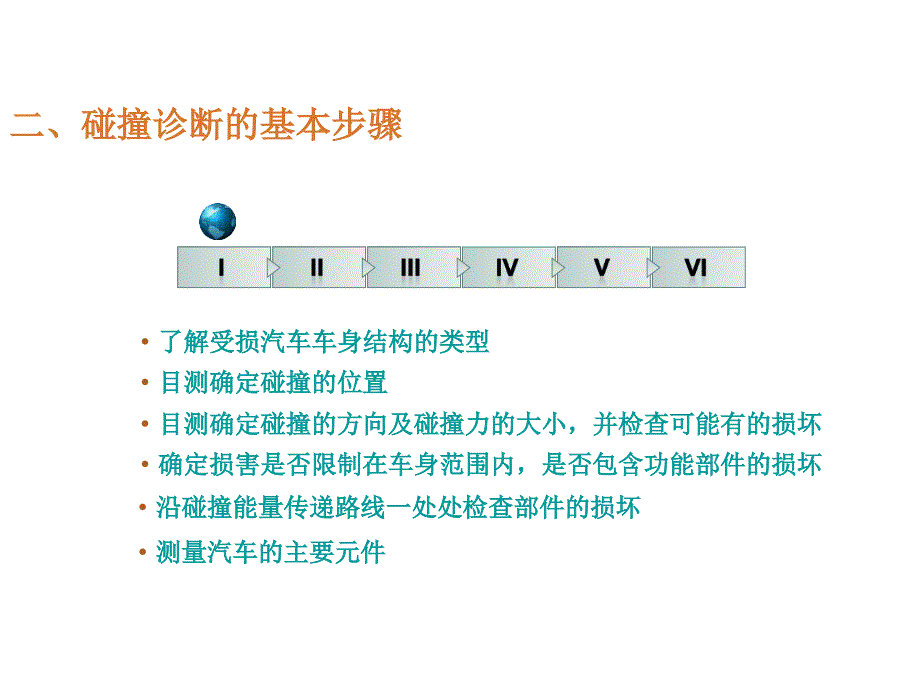 二、碰撞诊断的基本步骤

I II III IV V VI

• 了解受损汽车车身结构的类型
• 目测确定碰撞的位置
• 目测确定碰撞的方向及碰撞力的大小，并检查可能有的损坏
• 确定损害是否限制在车身范围内，是否包含功能部件的损坏
• 沿碰撞能量传递路线一处处检查部件的损坏
• 测量汽车的主要元件